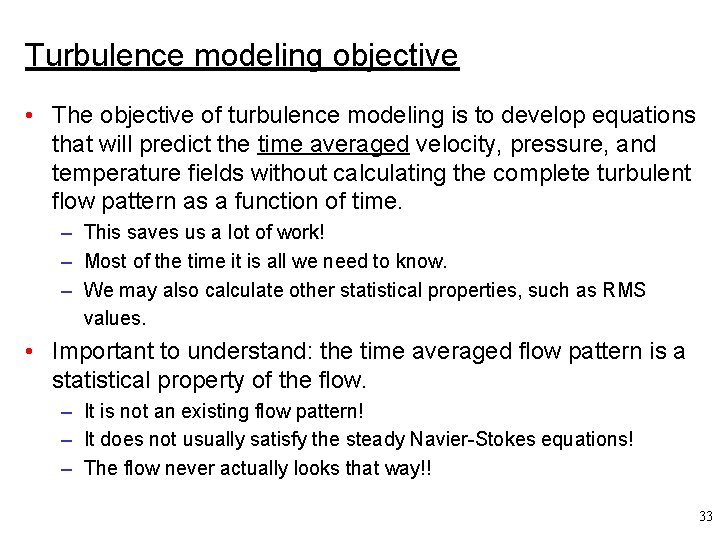 Turbulence modeling objective

• The objective of turbulence modeling is to develop equations that will predict the time averaged velocity, pressure, and temperature fields without calculating the complete turbulent flow pattern as a function of time.
– This saves us a lot of work!
– Most of the time it is all we need to know.
– We may also calculate other statistical properties, such as RMS values.

• Important to understand: the time averaged flow pattern is a statistical property of the flow.
– It is not an existing flow pattern!
– It does not usually satisfy the steady Navier-Stokes equations!
– The flow never actually looks that way!!

33